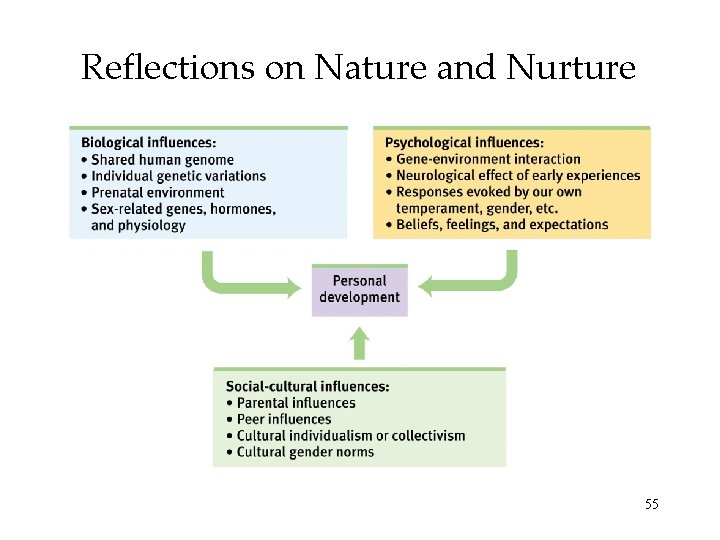 Reflections on Nature and Nurture

Biological influences:
• Shared human genome
• Individual genetic variations
• Prenatal environment
• Sex-related genes, hormones, and physiology

Psychological influences:
• Gene-environment interaction
• Neurological effect of early experiences
• Responses evoked by our own temperament, gender, etc.
• Beliefs, feelings, and expectations

Personal development

Social-cultural influences:
• Parental influences
• Peer influences
• Cultural individualism or collectivism
• Cultural gender norms

55